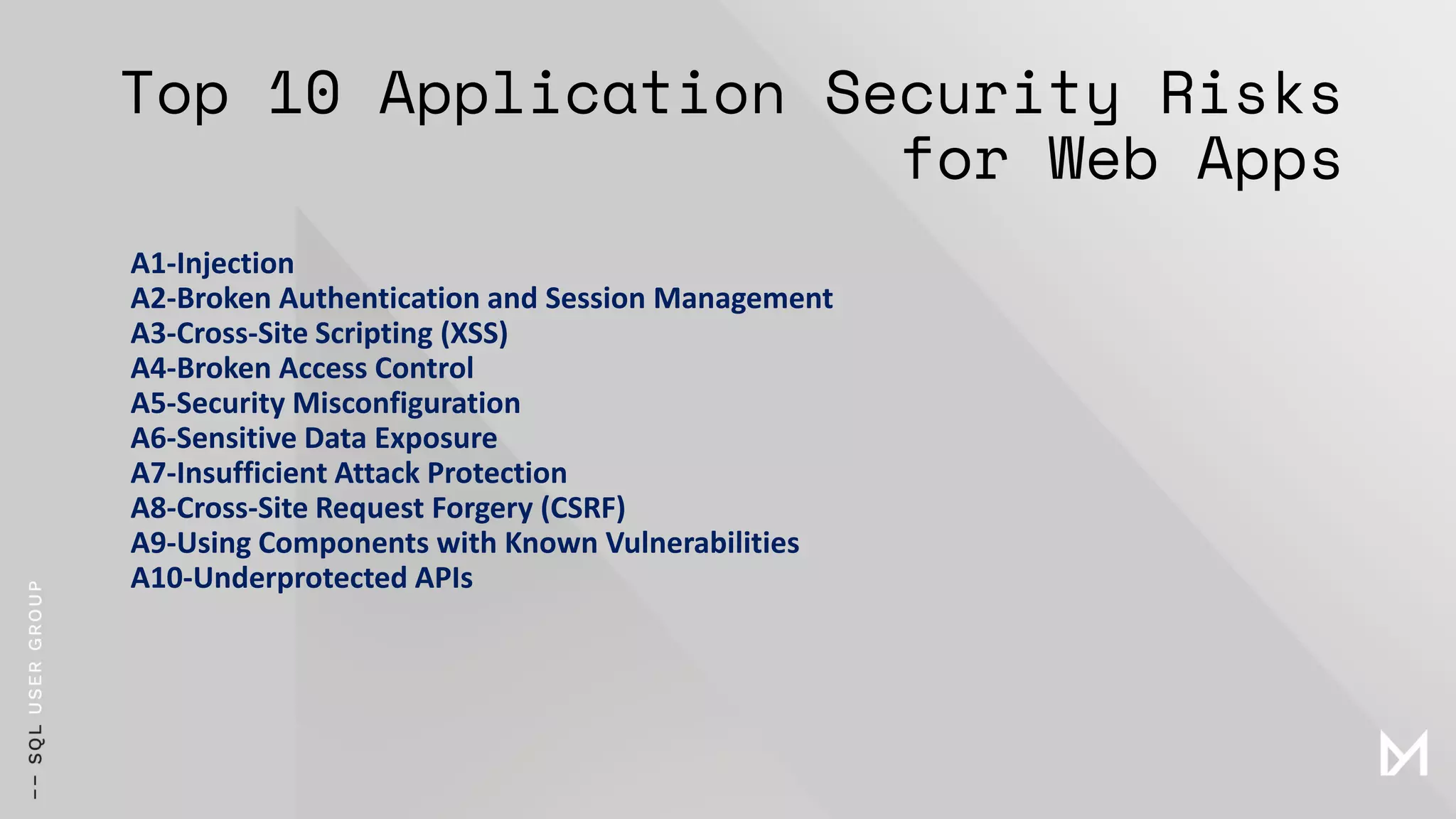 Top 10 Application Security Risks for Web Apps

A1-Injection
A2-Broken Authentication and Session Management
A3-Cross-Site Scripting (XSS)
A4-Broken Access Control
A5-Security Misconfiguration
A6-Sensitive Data Exposure
A7-Insufficient Attack Protection
A8-Cross-Site Request Forgery (CSRF)
A9-Using Components with Known Vulnerabilities
A10-Underprotected APIs

-- SQL USER GROUP